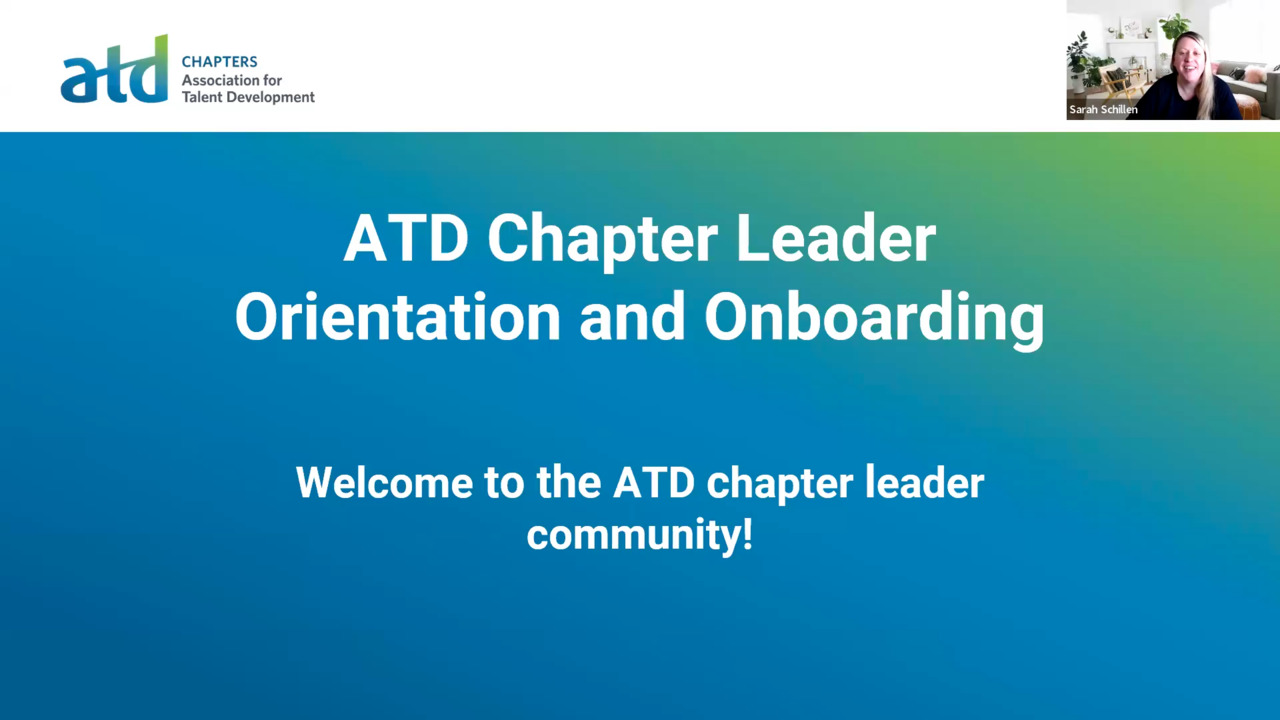 atd CHAPTERS Association for Talent Development

Sarah Schillen

ATD Chapter Leader Orientation and Onboarding

Welcome to the ATD chapter leader community!